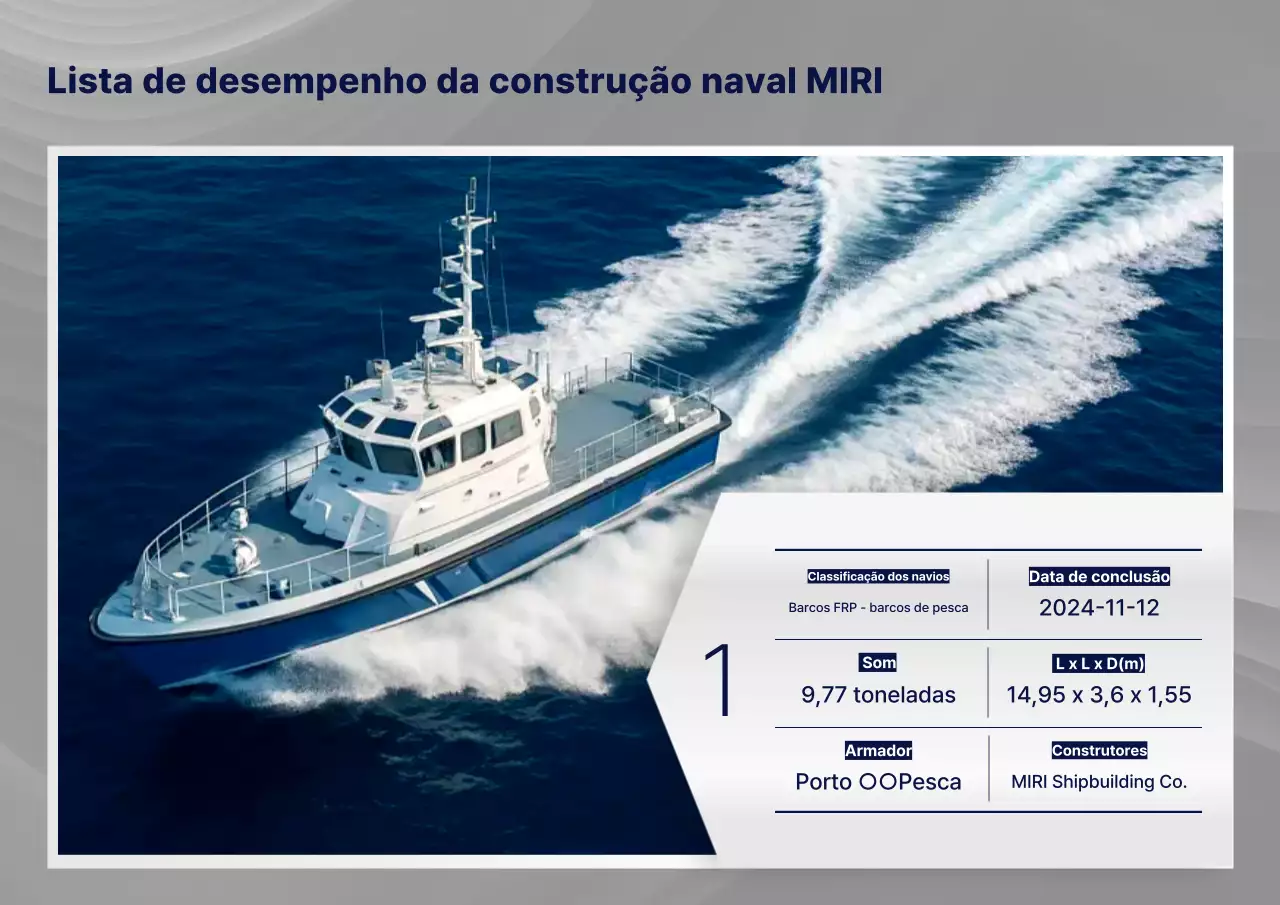 Lista de desempenho da construção naval MIRI

1

| Classificação dos navios | Data de conclusão |
|---|---|
| Barcos FRP - barcos de pesca | 2024-11-12 |
| Som | L x L x D(m) |
| 9,77 toneladas | 14,95 x 3,6 x 1,55 |
| Armador | Construtores |
| Porto ○○Pesca | MIRI Shipbuilding Co. |